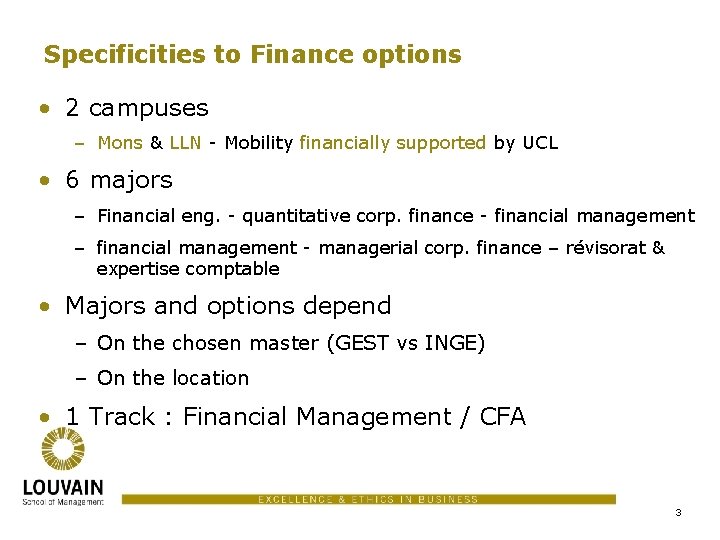 Specificities to Finance options

• 2 campuses

– Mons & LLN - Mobility financially supported by UCL

• 6 majors

– Financial eng. - quantitative corp. finance - financial management

– financial management - managerial corp. finance – révisorat & expertise comptable

• Majors and options depend

– On the chosen master (GEST vs INGE)

– On the location

• 1 Track : Financial Management / CFA

LOUVAIN
School of Management

EXCELLENCE & ETHICS IN BUSINESS

3